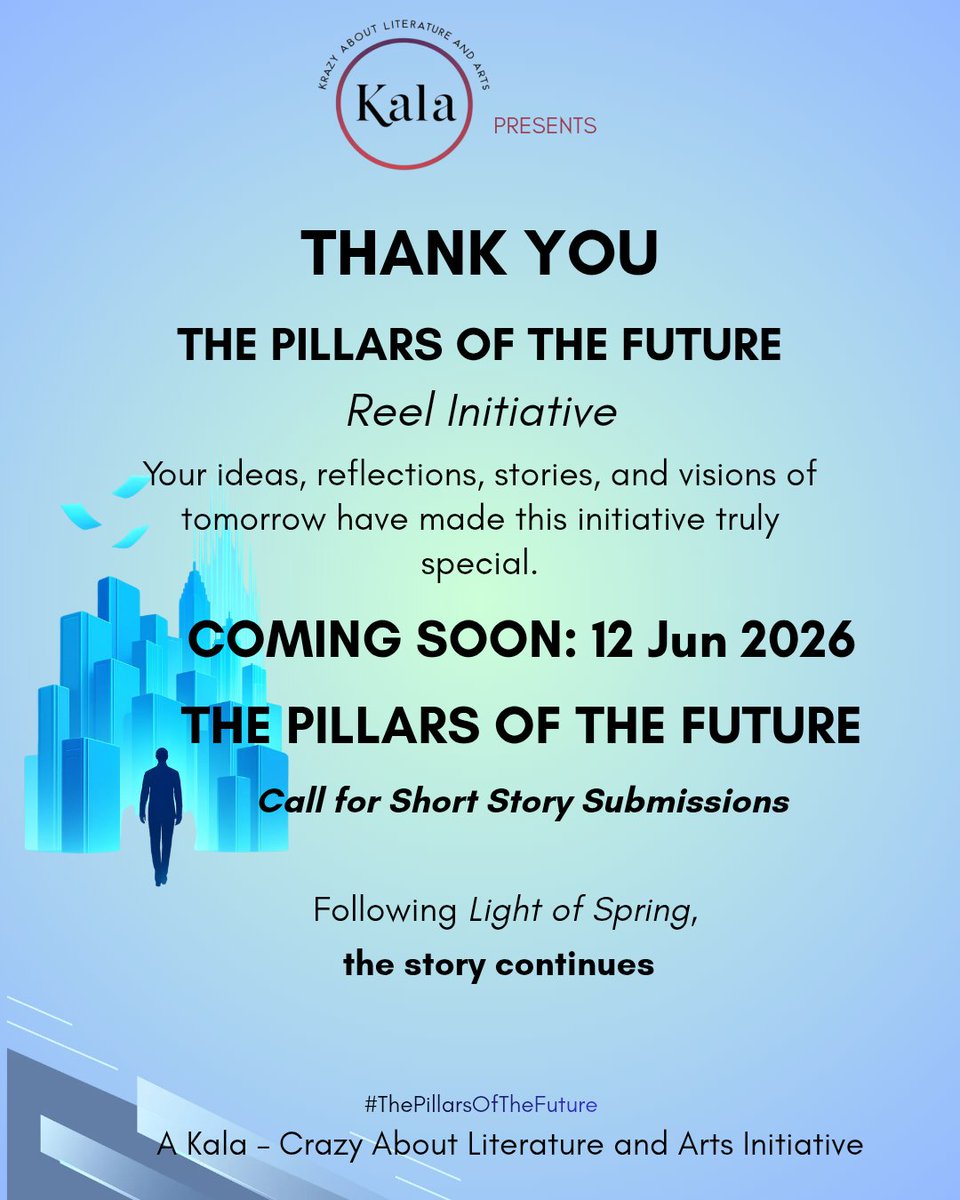 KRAZY ABOUT LITERATURE AND ARTS
Kala
PRESENTS

THANK YOU

THE PILLARS OF THE FUTURE

Reel Initiative

Your ideas, reflections, stories, and visions of tomorrow have made this initiative truly special.

COMING SOON: 12 Jun 2026

THE PILLARS OF THE FUTURE

Call for Short Story Submissions

Following Light of Spring,
the story continues

#ThePillarsOfTheFuture
A Kala - Crazy About Literature and Arts Initiative